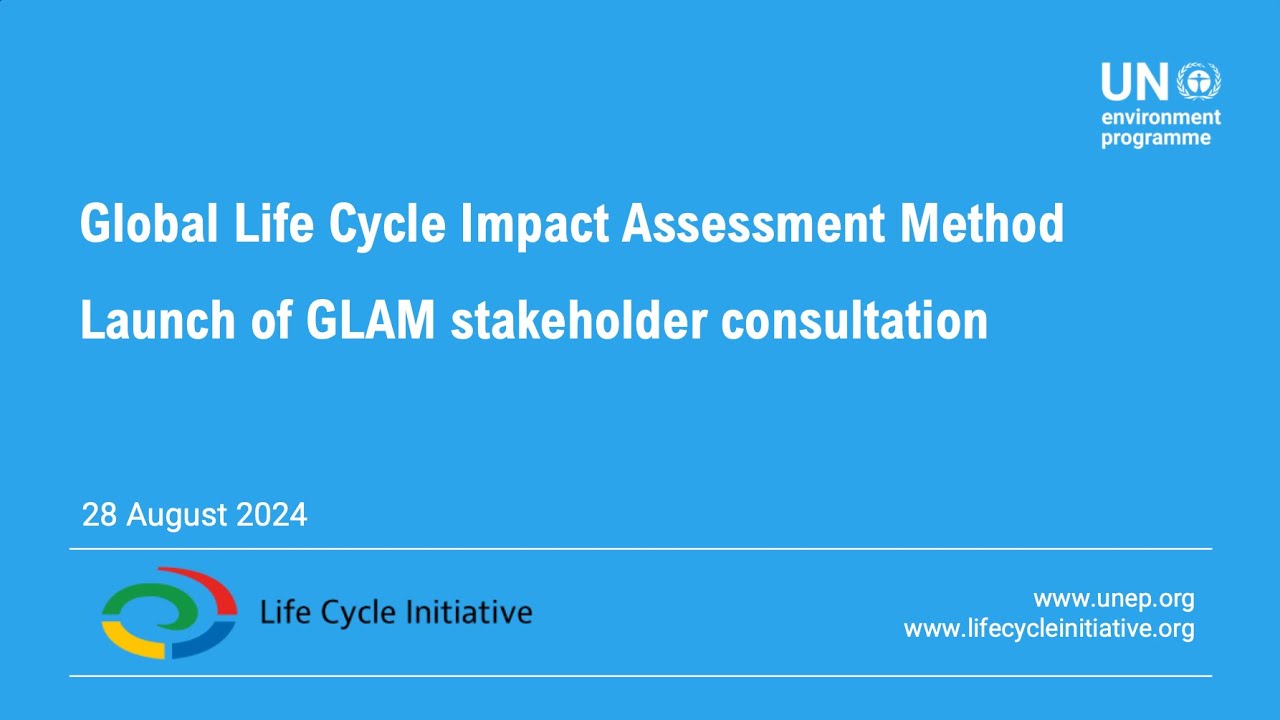 UN environment programme

Global Life Cycle Impact Assessment Method

Launch of GLAM stakeholder consultation

28 August 2024

Life Cycle Initiative

www.unep.org
www.lifecycleinitiative.org